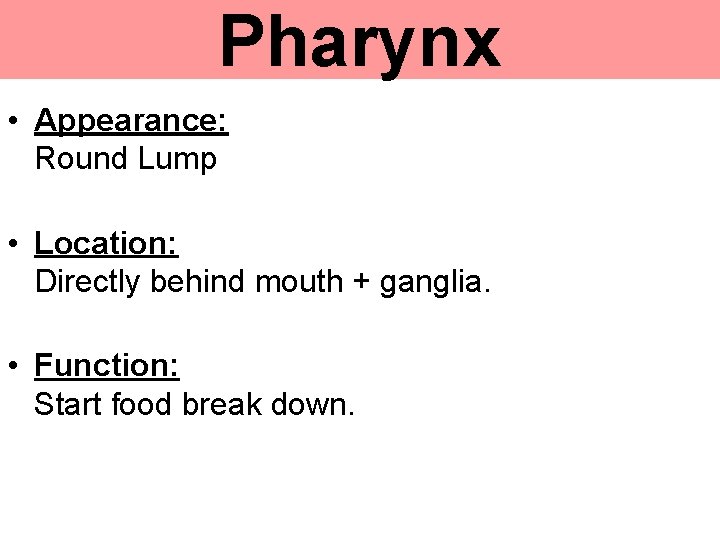 Pharynx

• Appearance:
Round Lump

• Location:
Directly behind mouth + ganglia.

• Function:
Start food break down.